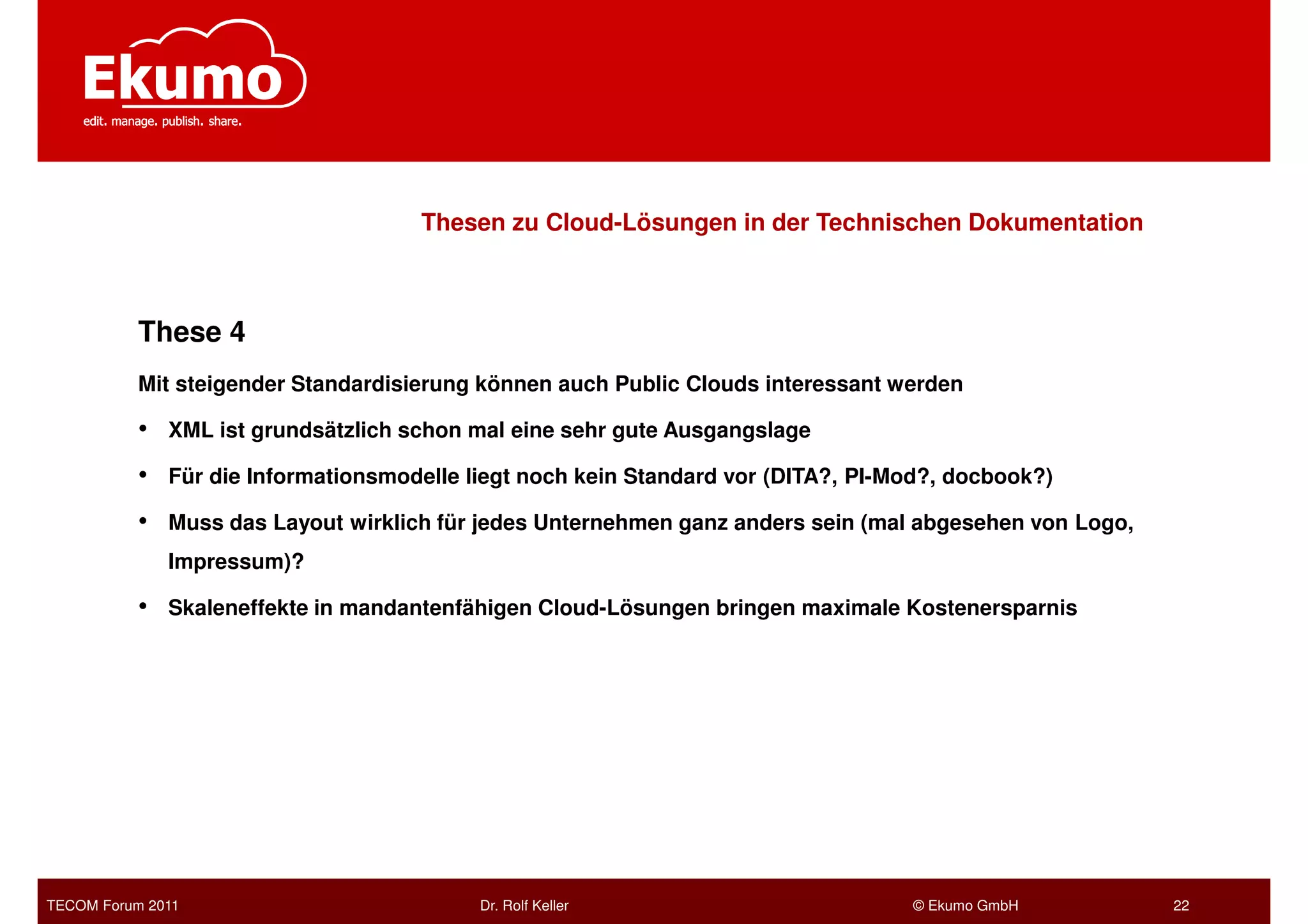 Ekumo
edit. manage. publish. share.

Thesen zu Cloud-Lösungen in der Technischen Dokumentation

These 4

Mit steigender Standardisierung können auch Public Clouds interessant werden

• XML ist grundsätzlich schon mal eine sehr gute Ausgangslage

• Für die Informationsmodelle liegt noch kein Standard vor (DITA?, PI-Mod?, docbook?)

• Muss das Layout wirklich für jedes Unternehmen ganz anders sein (mal abgesehen von Logo, Impressum)?

• Skaleneffekte in mandantenfähigen Cloud-Lösungen bringen maximale Kostenersparnis

TECOM Forum 2011 Dr. Rolf Keller © Ekumo GmbH 22